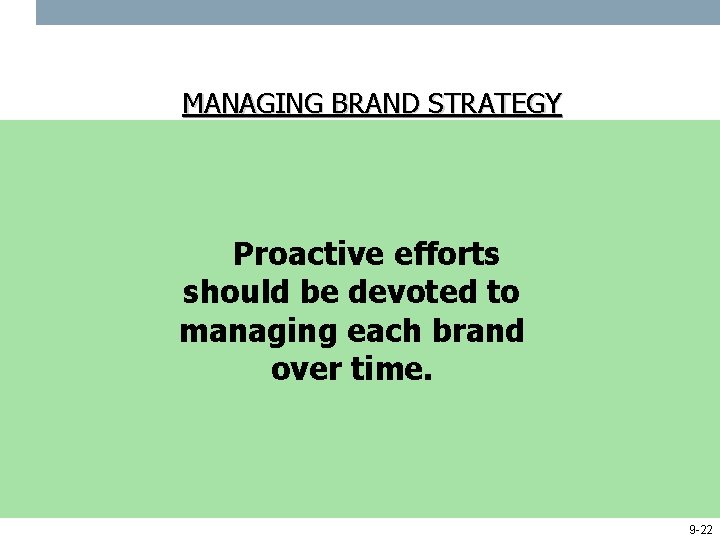 MANAGING BRAND STRATEGY

Proactive efforts should be devoted to managing each brand over time.

9-22